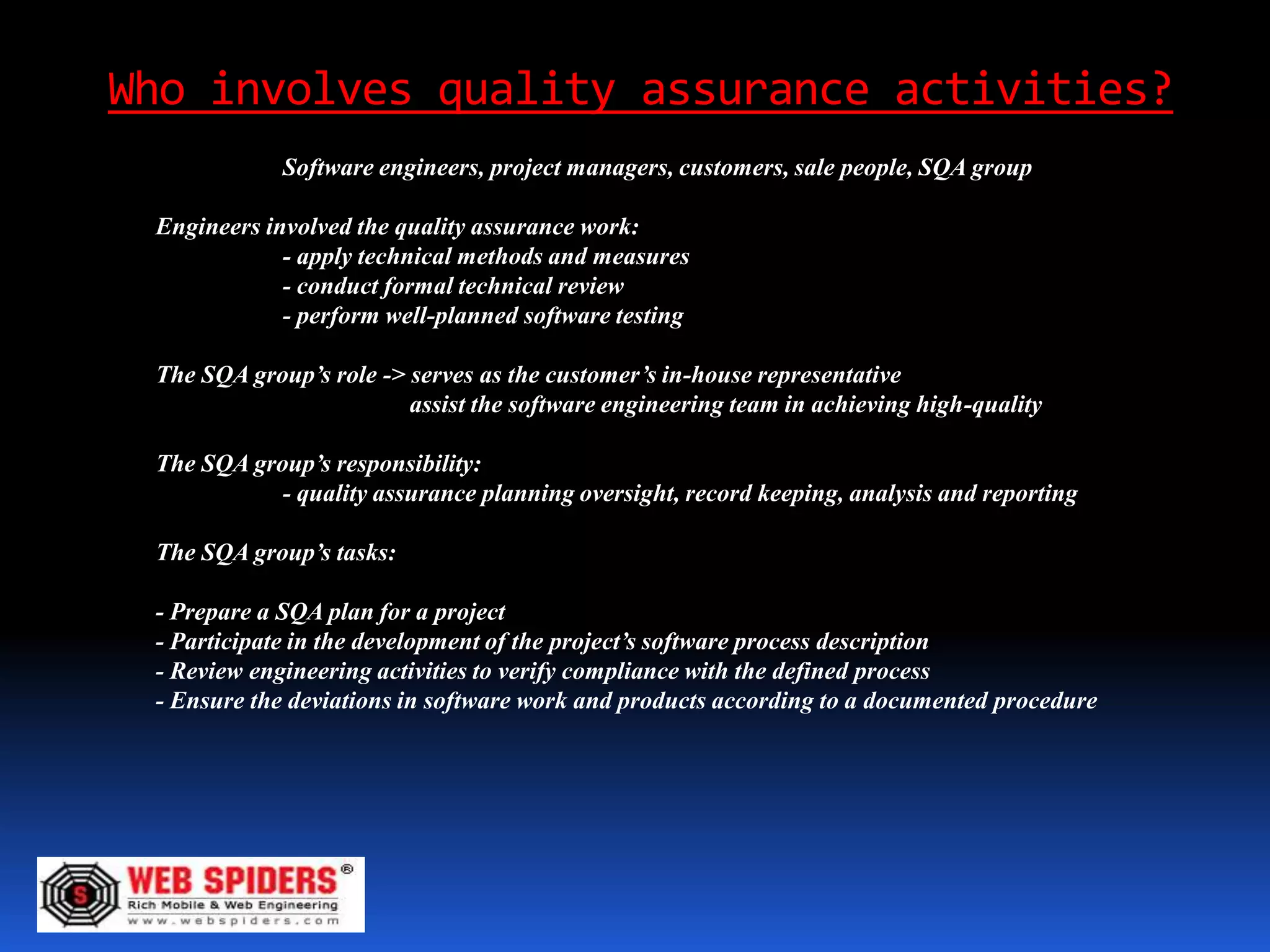 Who involves quality assurance activities?

Software engineers, project managers, customers, sale people, SQA group

Engineers involved the quality assurance work:
- apply technical methods and measures
- conduct formal technical review
- perform well-planned software testing

The SQA group's role -> serves as the customer's in-house representative
assist the software engineering team in achieving high-quality

The SQA group's responsibility:
- quality assurance planning oversight, record keeping, analysis and reporting

The SQA group's tasks:

- Prepare a SQA plan for a project
- Participate in the development of the project's software process description
- Review engineering activities to verify compliance with the defined process
- Ensure the deviations in software work and products according to a documented procedure

S
WEB SPIDERS®
Rich Mobile & Web Engineering
www.webspiders.com